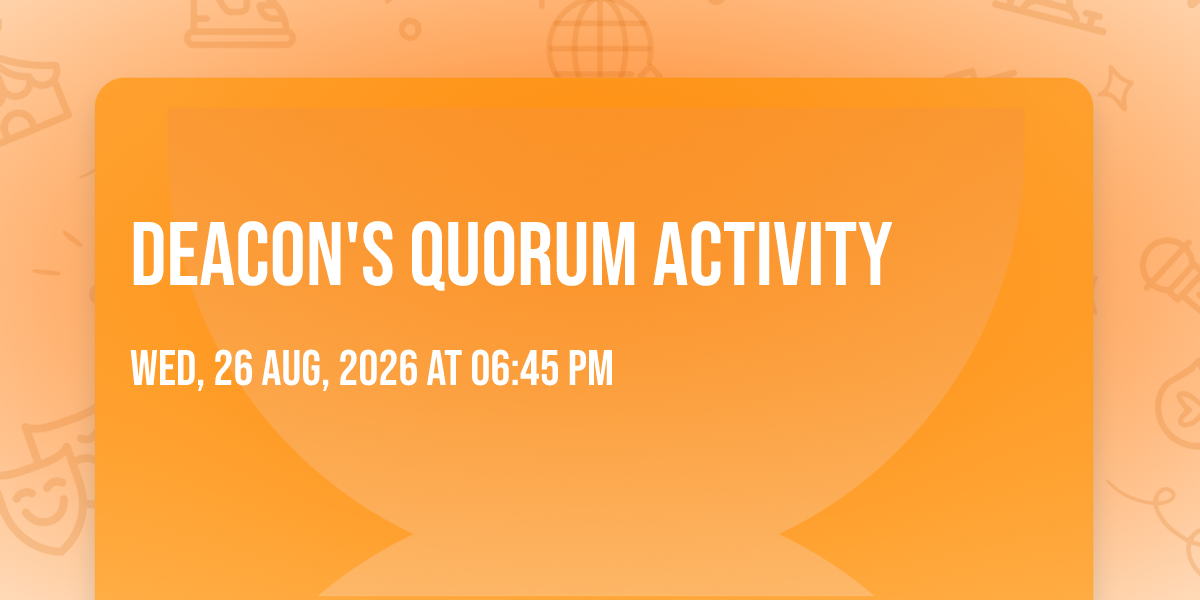 DEACON'S QUORUM ACTIVITY

WED, 26 AUG, 2026 AT 06:45 PM